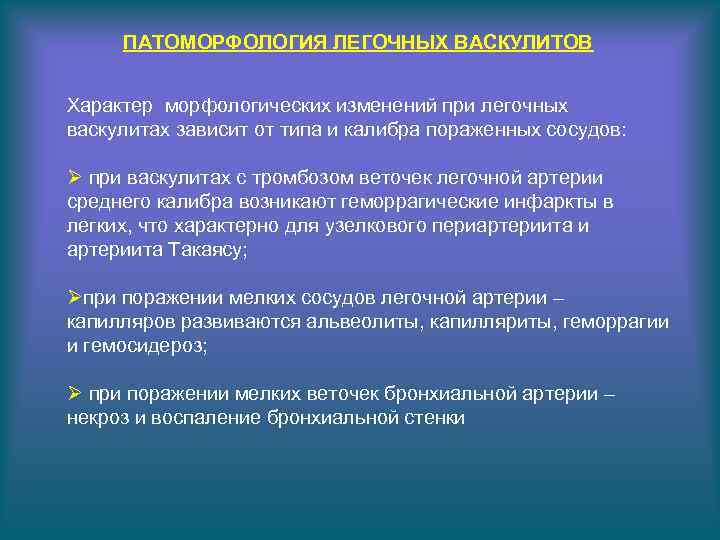 ПАТОМОРФОЛОГИЯ ЛЕГОЧНЫХ ВАСКУЛИТОВ

Характер морфологических изменений при легочных васкулитах зависит от типа и калибра пораженных сосудов:

➢ при васкулитах с тромбозом веточек легочной артерии среднего калибра возникают геморрагические инфаркты в легких, что характерно для узелкового периартериита и артериита Такаясу;

➢при поражении мелких сосудов легочной артерии – капилляров развиваются альвеолиты, капилляриты, геморрагии и гемосидероз;

➢ при поражении мелких веточек бронхиальной артерии – некроз и воспаление бронхиальной стенки